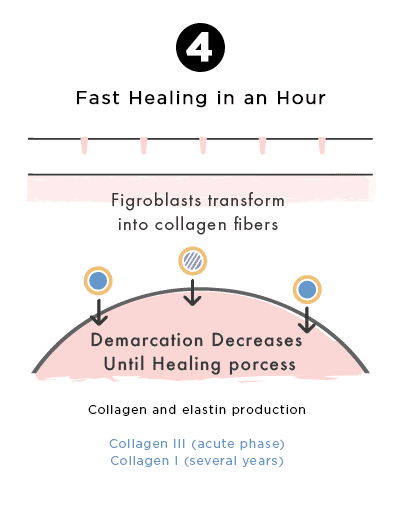 4

Fast Healing in an Hour

Figroblasts transform into collagen fibers

Demarcation Decreases Until Healing porcess

Collagen and elastin production

Collagen III (acute phase)
Collagen I (several years)